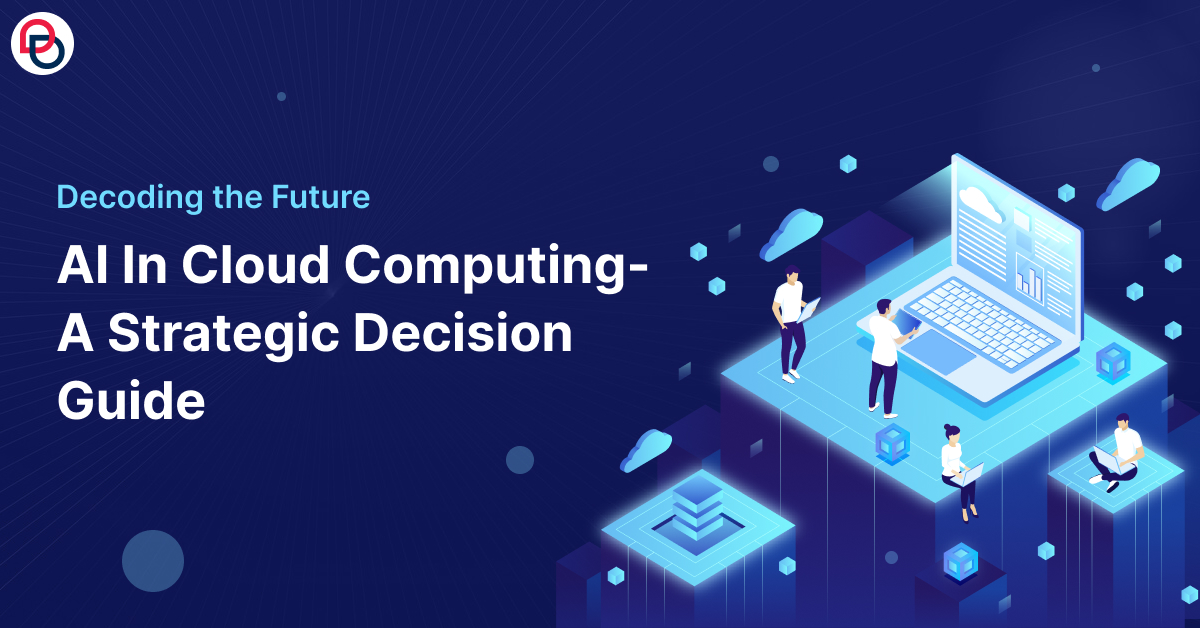 Decoding the Future

AI In Cloud Computing- A Strategic Decision Guide